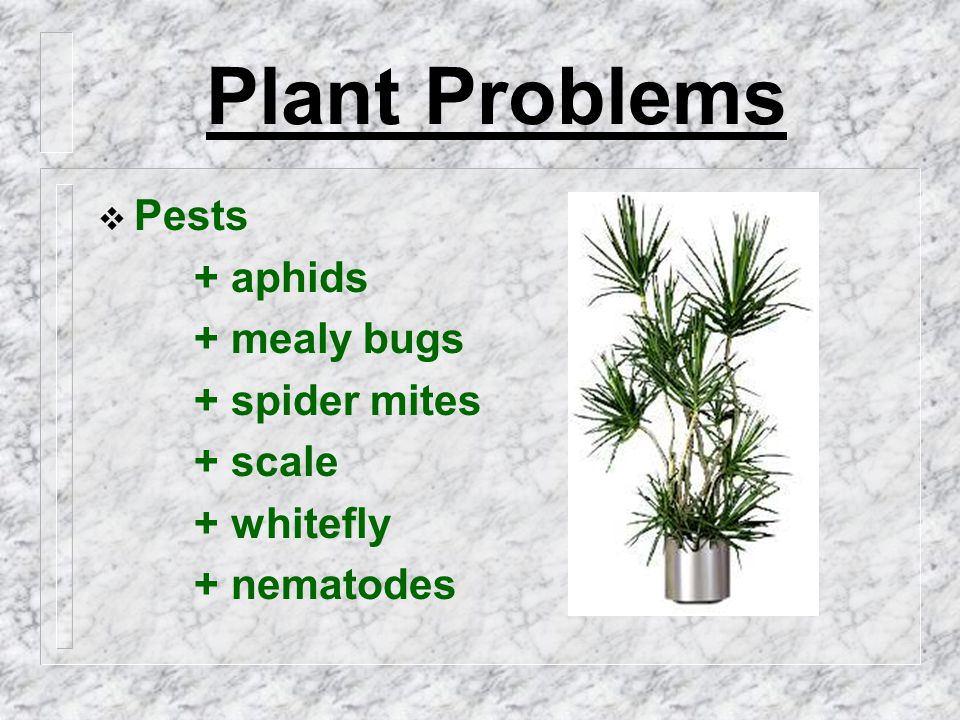 Plant Problems

❖ Pests

+ aphids

+ mealy bugs

+ spider mites

+ scale

+ whitefly

+ nematodes